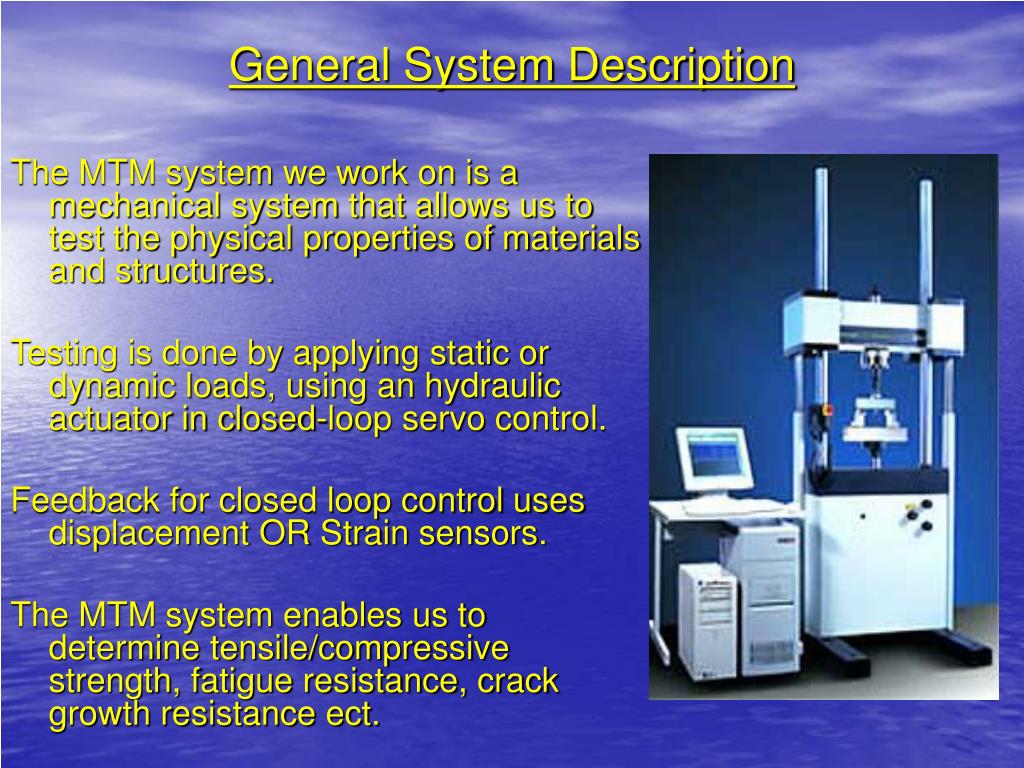 General System Description

The MTM system we work on is a mechanical system that allows us to test the physical properties of materials and structures.

Testing is done by applying static or dynamic loads, using an hydraulic actuator in closed-loop servo control.

Feedback for closed loop control uses displacement OR Strain sensors.

The MTM system enables us to determine tensile/compressive strength, fatigue resistance, crack growth resistance ect.